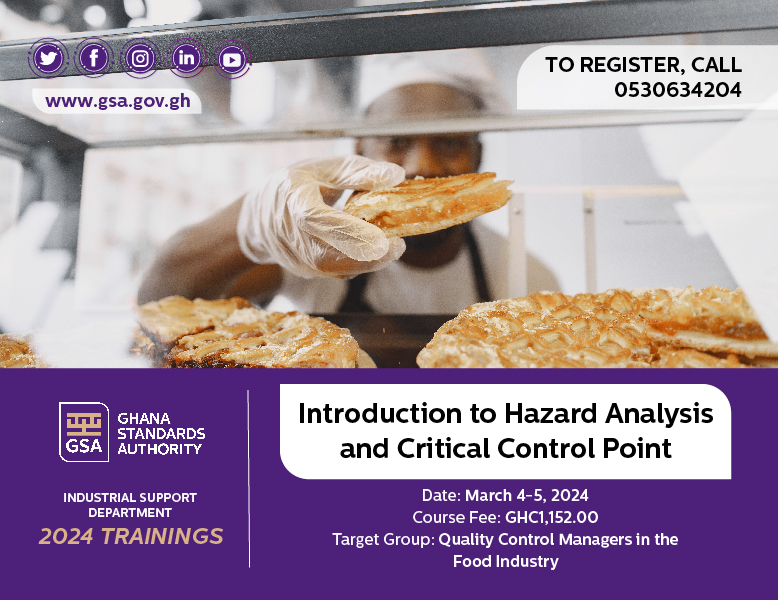 www.gsa.gov.gh

TO REGISTER, CALL 0530634204

GSA GHANA STANDARDS AUTHORITY

INDUSTRIAL SUPPORT DEPARTMENT

2024 TRAININGS

Introduction to Hazard Analysis and Critical Control Point

Date: March 4-5, 2024
Course Fee: GHC1,152.00
Target Group: Quality Control Managers in the Food Industry